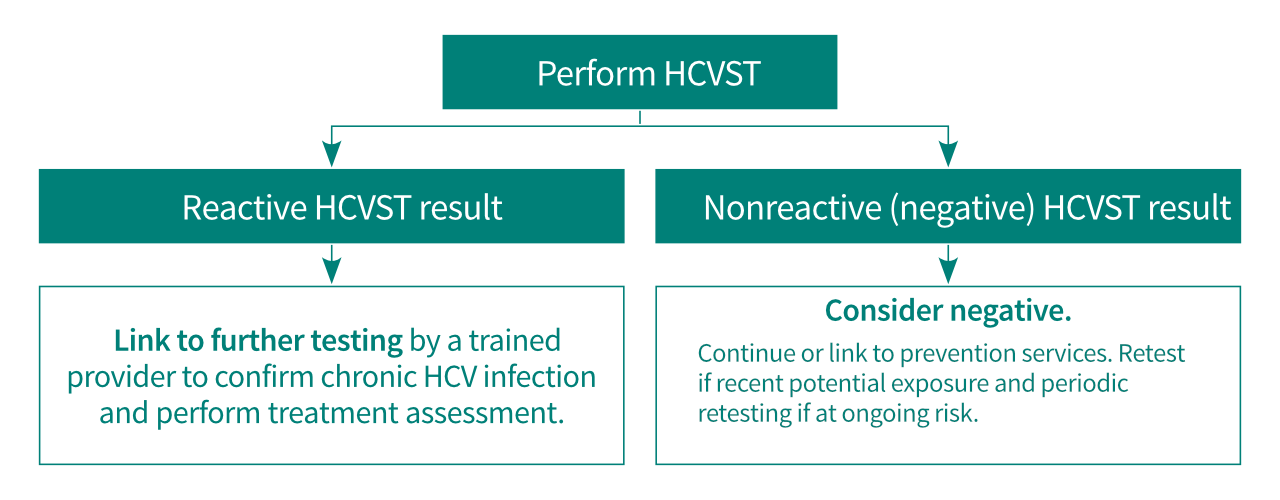 Perform HCVST

Reactive HCVST result

Nonreactive (negative) HCVST result

Link to further testing by a trained provider to confirm chronic HCV infection and perform treatment assessment.

Consider negative.

Continue or link to prevention services. Retest if recent potential exposure and periodic retesting if at ongoing risk.